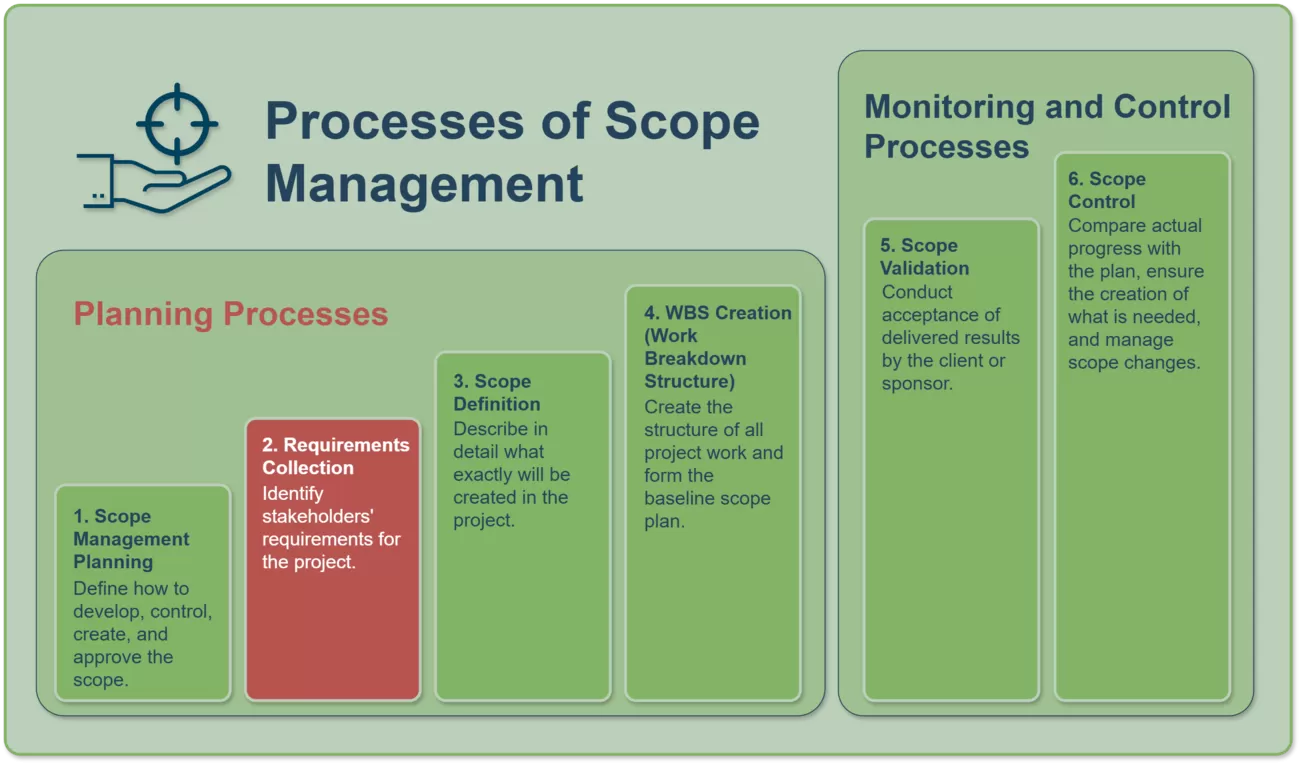 Processes of Scope Management

Planning Processes

1. Scope Management Planning
Define how to develop, control, create, and approve the scope.

2. Requirements Collection
Identify stakeholders' requirements for the project.

3. Scope Definition
Describe in detail what exactly will be created in the project.

4. WBS Creation (Work Breakdown Structure)
Create the structure of all project work and form the baseline scope plan.

Monitoring and Control Processes

5. Scope Validation
Conduct acceptance of delivered results by the client or sponsor.

6. Scope Control
Compare actual progress with the plan, ensure the creation of what is needed, and manage scope changes.